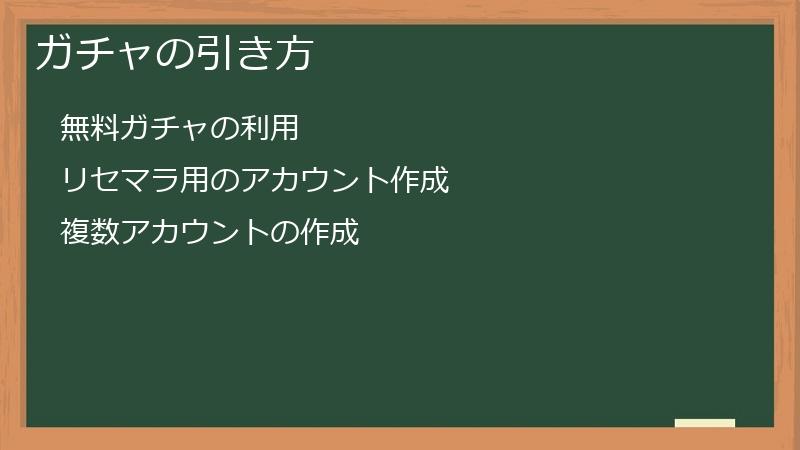 ガチャの引き方

無料ガチャの利用

リセマラ用のアカウント作成

複数アカウントの作成